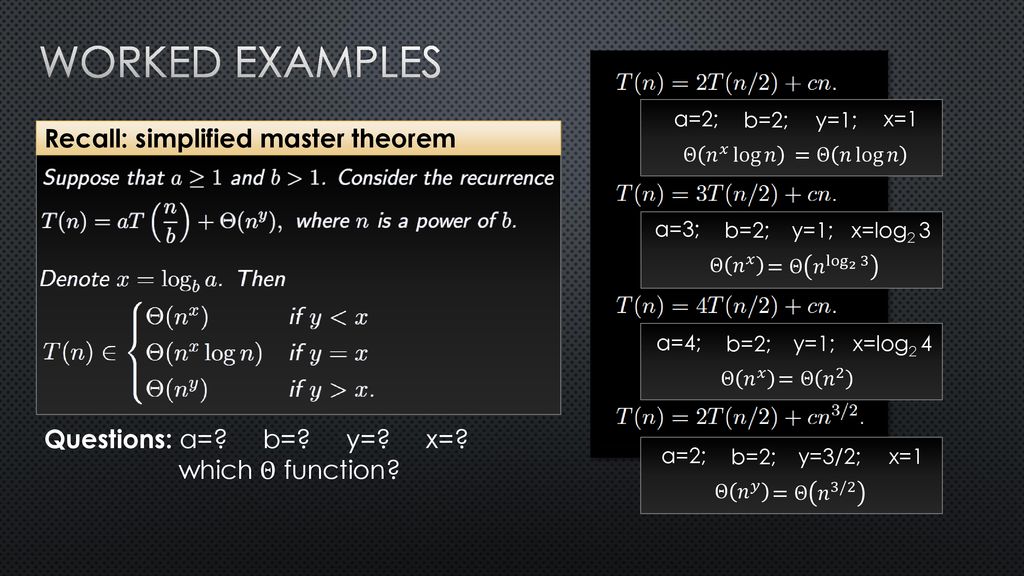 WORKED EXAMPLES

Recall: simplified master theorem

Suppose that $a \geq 1$ and $b > 1$. Consider the recurrence $T(n) = aT\left(\frac{n}{b}\right) + \Theta(n^y)$, where $n$ is a power of $b$.

Denote $x = \log_b a$. Then
$T(n) \in \begin{cases} \Theta(n^x) & \text{if } y < x \\ \Theta(n^x \log n) & \text{if } y = x \\ \Theta(n^y) & \text{if } y > x. \end{cases}$

Questions: a=? b=? y=? x=?
which Θ function?

$T(n) = 2T(n/2) + cn.$

a=2; b=2; y=1; x=1
$\Theta(n^x \log n) = \Theta(n \log n)$

$T(n) = 3T(n/2) + cn.$

a=3; b=2; y=1; x=$\log_2 3$
$\Theta(n^x) = \Theta(n^{\log_2 3})$

$T(n) = 4T(n/2) + cn.$

a=4; b=2; y=1; x=$\log_2 4$
$\Theta(n^x) = \Theta(n^2)$

$T(n) = 2T(n/2) + cn^{3/2}.$

a=2; b=2; y=3/2; x=1
$\Theta(n^y) = \Theta(n^{3/2})$